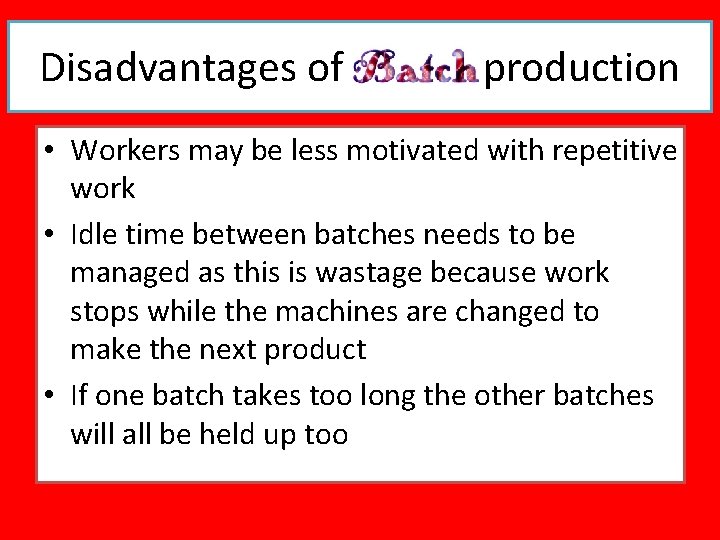 Disadvantages of Batch production

• Workers may be less motivated with repetitive work
• Idle time between batches needs to be managed as this is wastage because work stops while the machines are changed to make the next product
• If one batch takes too long the other batches will all be held up too